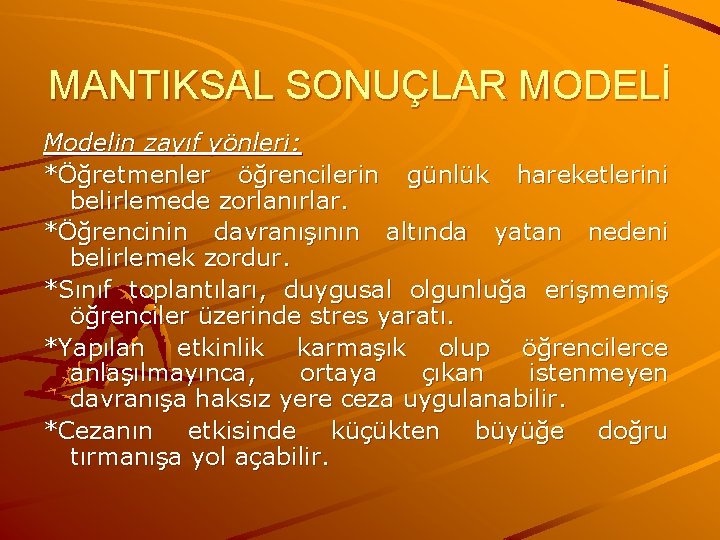 MANTIKSAL SONUÇLAR MODELİ

Modelin zayıf yönleri:

*Öğretmenler öğrencilerin günlük hareketlerini belirlemede zorlanırlar.

*Öğrencinin davranışının altında yatan nedeni belirlemek zordur.

*Sınıf toplantıları, duygusal olgunluğa erişmemiş öğrenciler üzerinde stres yaratı.

*Yapılan etkinlik karmaşık olup öğrencilerce anlaşılmayınca, ortaya çıkan istenmeyen davranışa haksız yere ceza uygulanabilir.

*Cezanın etkisinde küçükten büyüğe doğru tırmanışa yol açabilir.